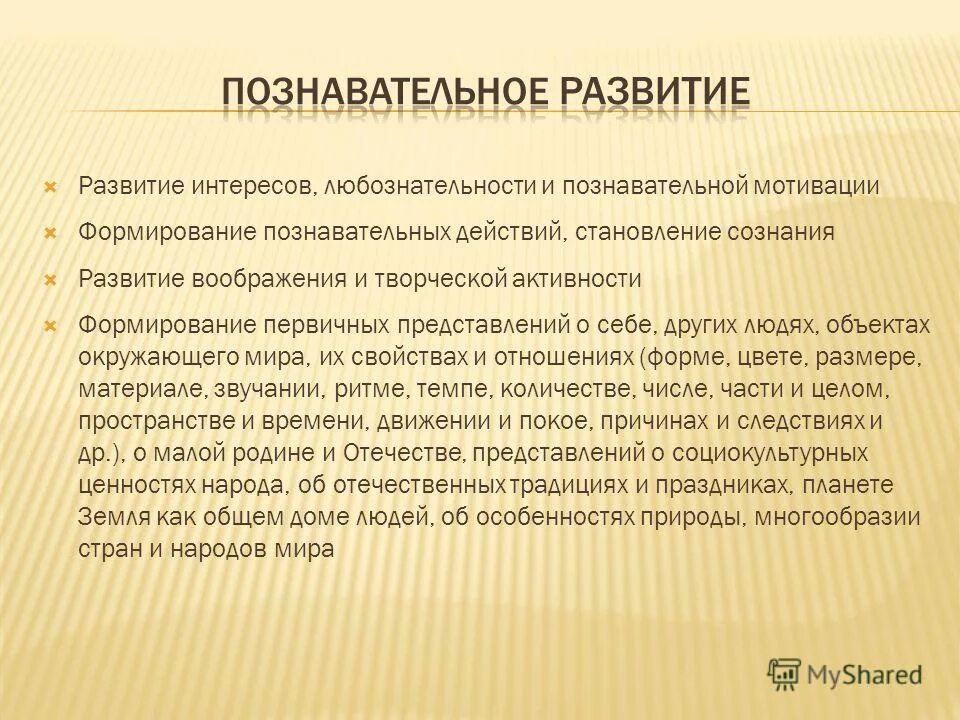 ПОЗНАВАТЕЛЬНОЕ РАЗВИТИЕ

Развитие интересов, любознательности и познавательной мотивации

Формирование познавательных действий, становление сознания

Развитие воображения и творческой активности

Формирование первичных представлений о себе, других людях, объектах окружающего мира, их свойствах и отношениях (форме, цвете, размере, материале, звучании, ритме, темпе, количестве, числе, части и целом, пространстве и времени, движении и покое, причинах и следствиях и др.), о малой родине и Отечестве, представлений о социокультурных ценностях народа, об отечественных традициях и праздниках, планете Земля как общем доме людей, об особенностях природы, многообразии стран и народов мира

MyShared